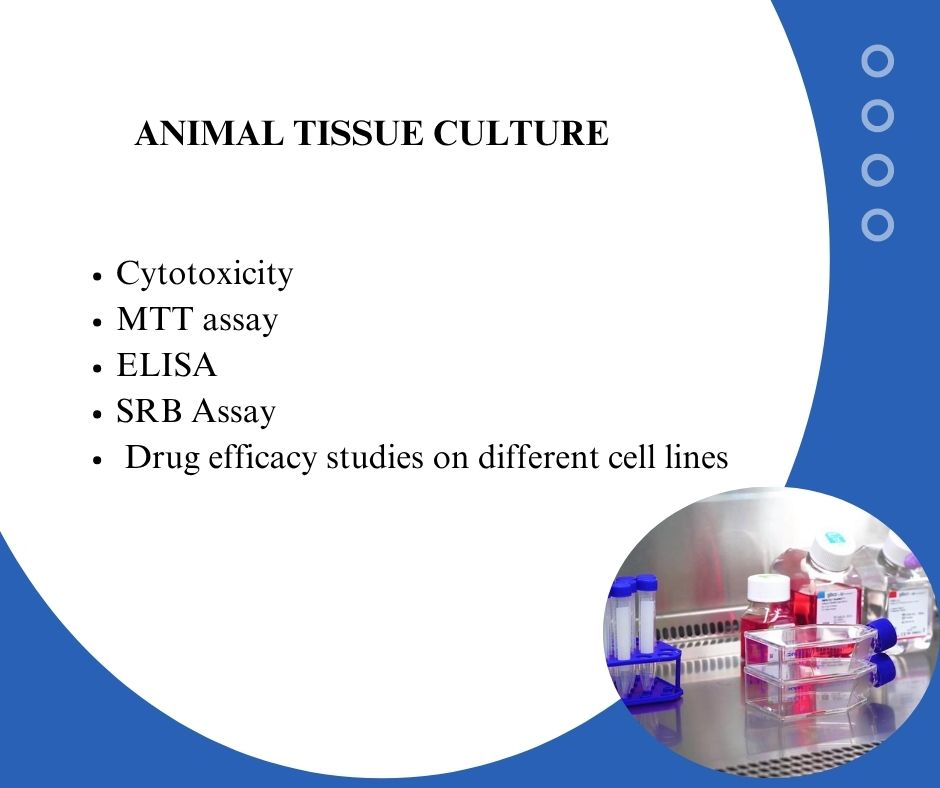 ANIMAL TISSUE CULTURE

• Cytotoxicity
• MTT assay
• ELISA
• SRB Assay
• Drug efficacy studies on different cell lines